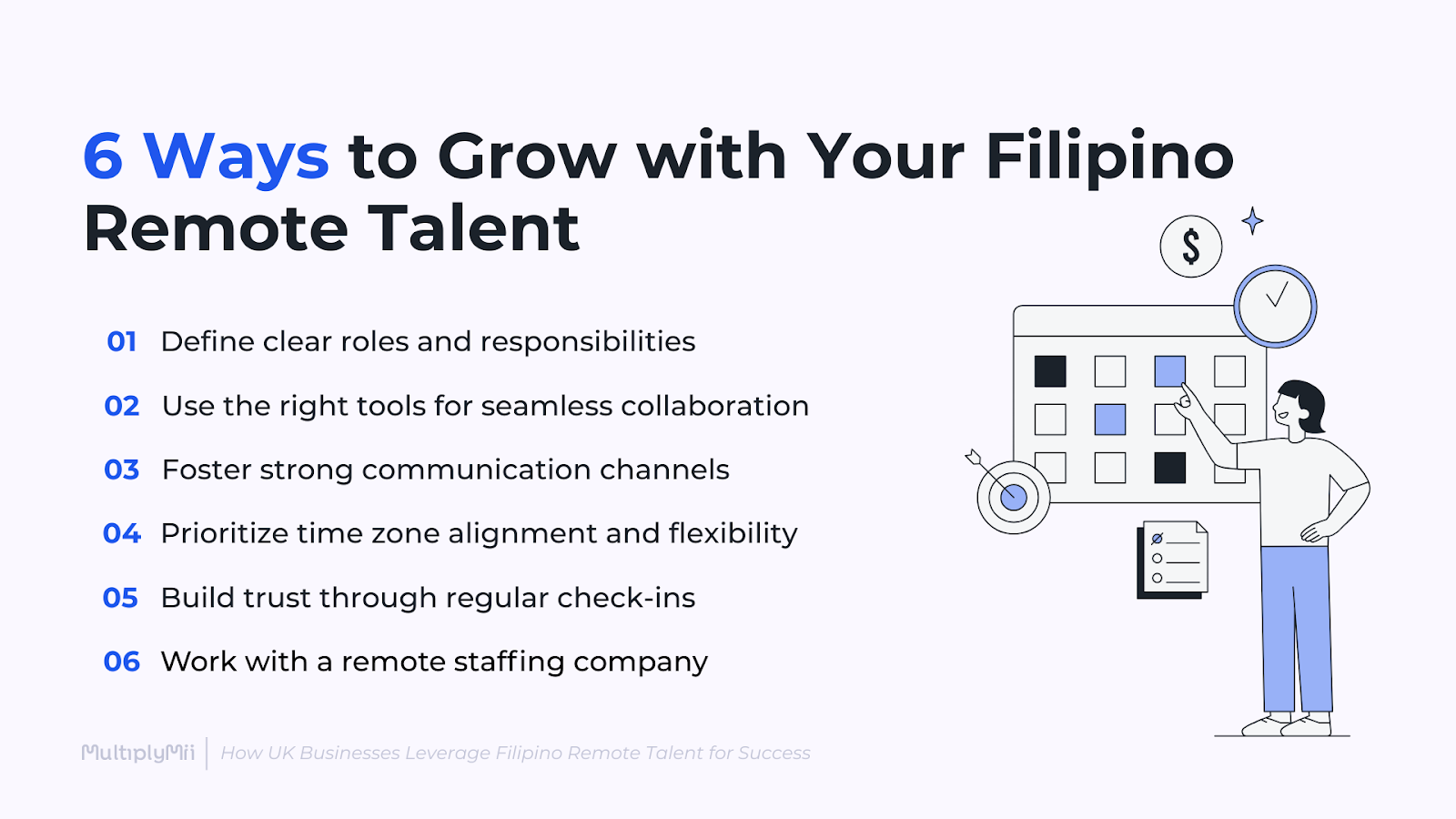 6 Ways to Grow with Your Filipino Remote Talent

01 Define clear roles and responsibilities

02 Use the right tools for seamless collaboration

03 Foster strong communication channels

04 Prioritize time zone alignment and flexibility

05 Build trust through regular check-ins

06 Work with a remote staffing company

$

MultiplyMii | How UK Businesses Leverage Filipino Remote Talent for Success